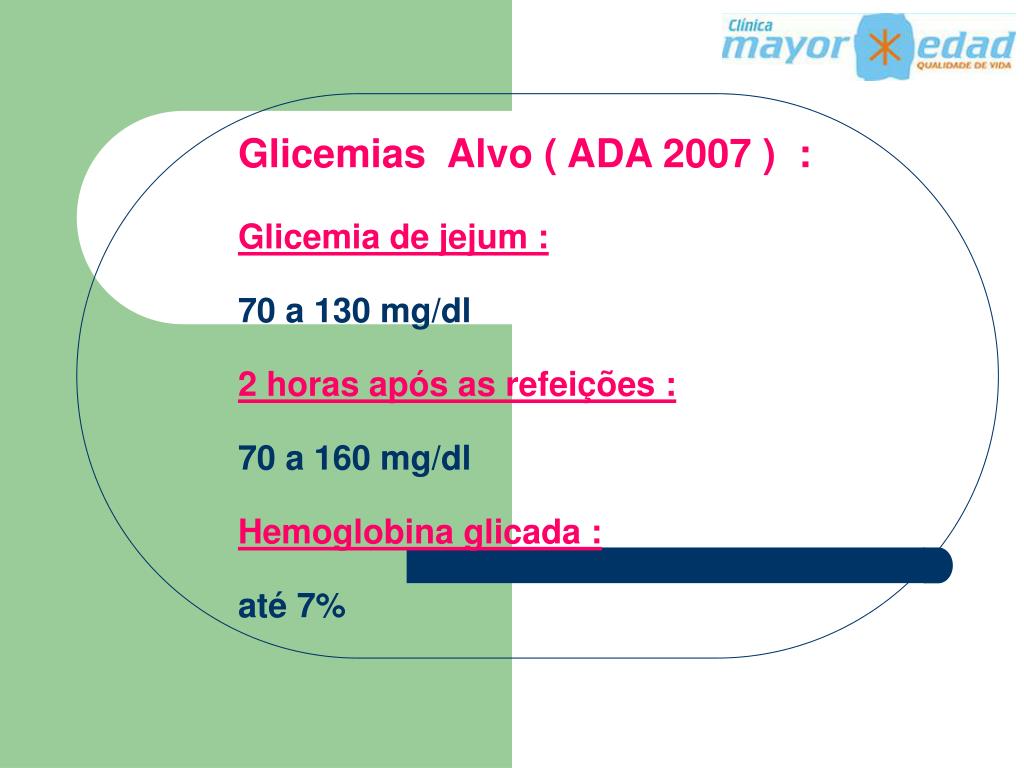 Clínica mayor edad QUALIDADE DE VIDA

Glicemias Alvo ( ADA 2007 ) :

Glicemia de jejum :

70 a 130 mg/dl

2 horas após as refeições :

70 a 160 mg/dl

Hemoglobina glicada :

até 7%